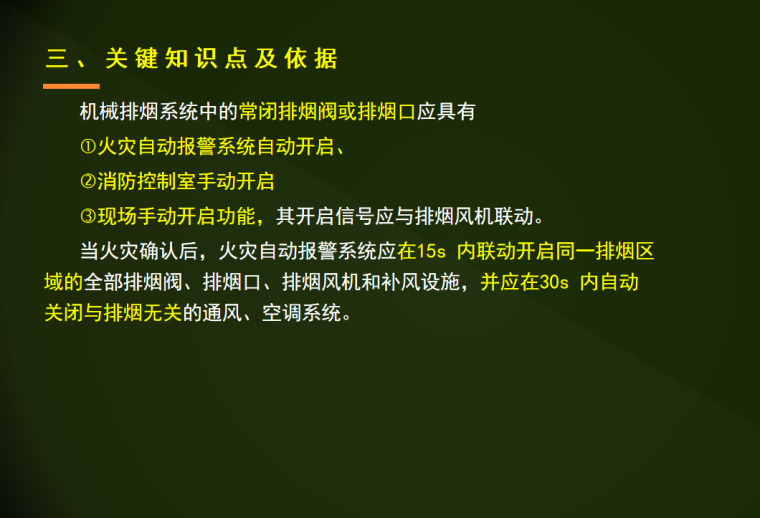 三、关键知识点及依据

机械排烟系统中的常闭排烟阀或排烟口应具有

①火灾自动报警系统自动开启、

②消防控制室手动开启

③现场手动开启功能，其开启信号应与排烟风机联动。

当火灾确认后，火灾自动报警系统应在15s 内联动开启同一排烟区域的全部排烟阀、排烟口、排烟风机和补风设施，并应在30s 内自动关闭与排烟无关的通风、空调系统。